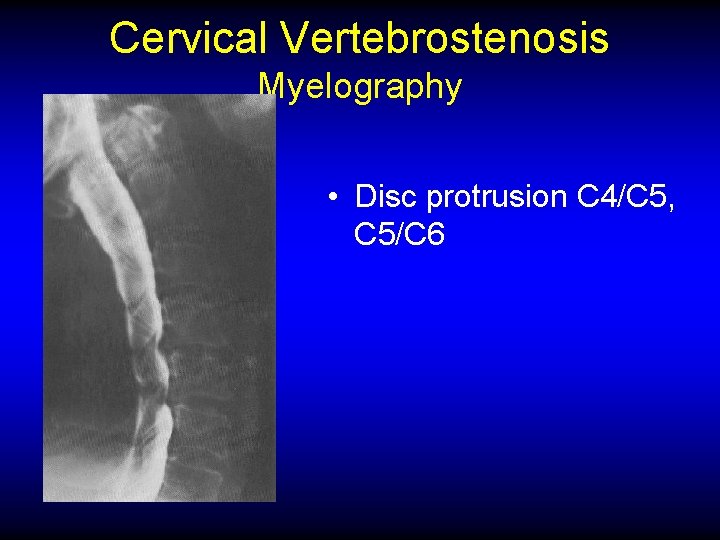 Cervical Vertebrostenosis
Myelography

• Disc protrusion C4/C5, C5/C6